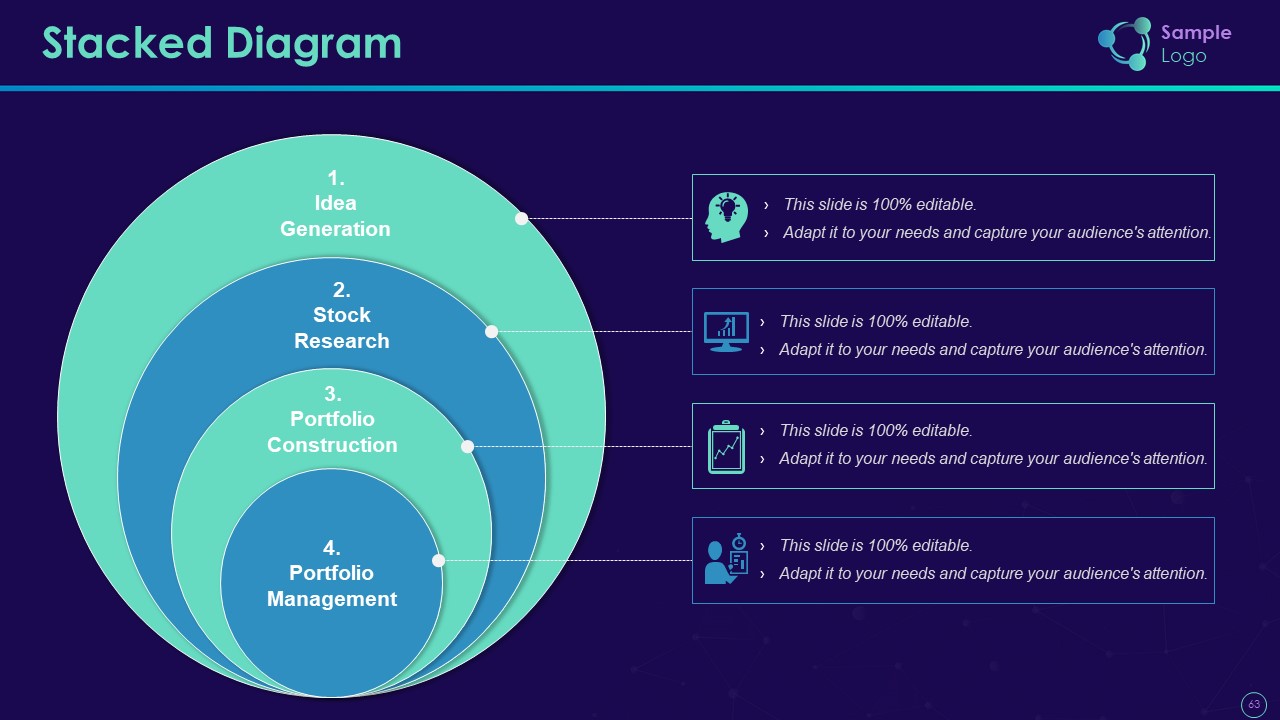 Stacked Diagram

Sample Logo

1. Idea Generation

2. Stock Research

3. Portfolio Construction

4. Portfolio Management

› This slide is 100% editable.
› Adapt it to your needs and capture your audience's attention.

› This slide is 100% editable.
› Adapt it to your needs and capture your audience's attention.

› This slide is 100% editable.
› Adapt it to your needs and capture your audience's attention.

› This slide is 100% editable.
› Adapt it to your needs and capture your audience's attention.

63